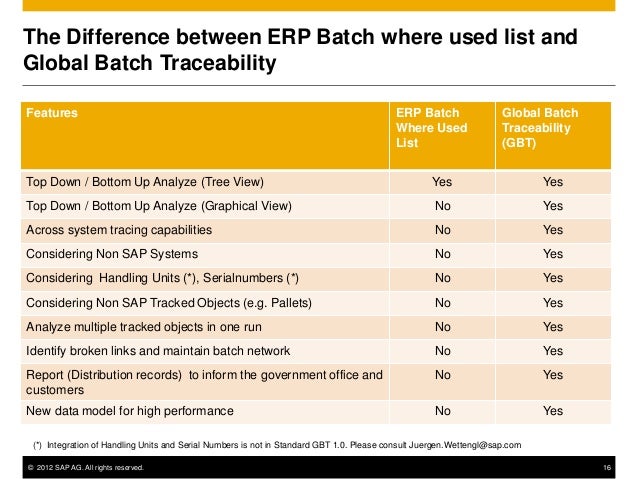 The Difference between ERP Batch where used list and Global Batch Traceability

| Features | ERP Batch Where Used List | Global Batch Traceability (GBT) |
|---|---|---|
| Top Down / Bottom Up Analyze (Tree View) | Yes | Yes |
| Top Down / Bottom Up Analyze (Graphical View) | No | Yes |
| Across system tracing capabilities | No | Yes |
| Considering Non SAP Systems | No | Yes |
| Considering Handling Units (*), Serialnumbers (*) | No | Yes |
| Considering Non SAP Tracked Objects (e.g. Pallets) | No | Yes |
| Analyze multiple tracked objects in one run | No | Yes |
| Identify broken links and maintain batch network | No | Yes |
| Report (Distribution records) to inform the government office and customers | No | Yes |
| New data model for high performance | No | Yes |

(*) Integration of Handling Units and Serial Numbers is not in Standard GBT 1.0. Please consult Juergen.Wettengl@sap.com

© 2012 SAP AG. All rights reserved.

16